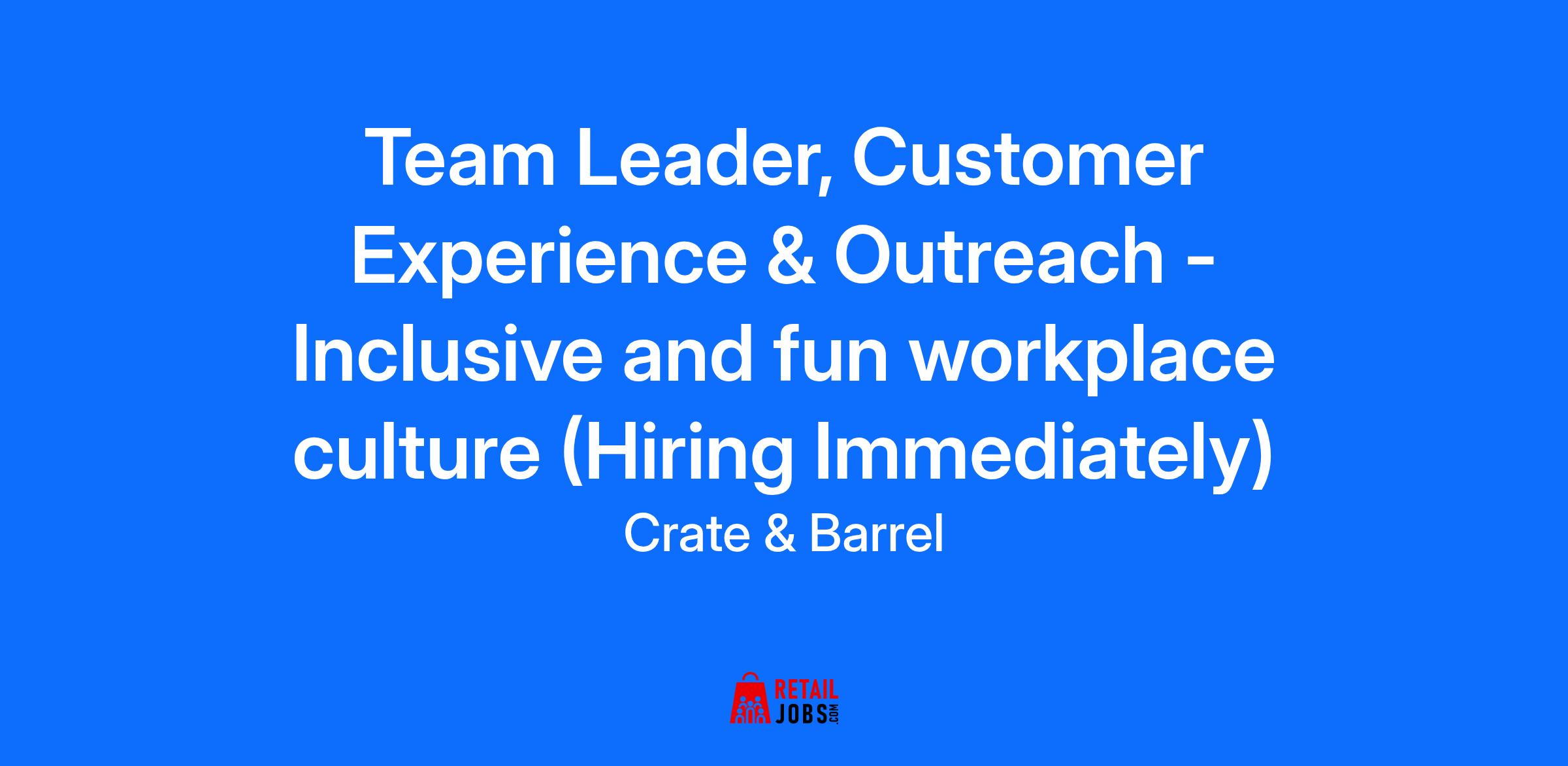 Team Leader, Customer Experience & Outreach - Inclusive and fun workplace culture (Hiring Immediately)

Crate & Barrel

RETAIL JOBS.COM